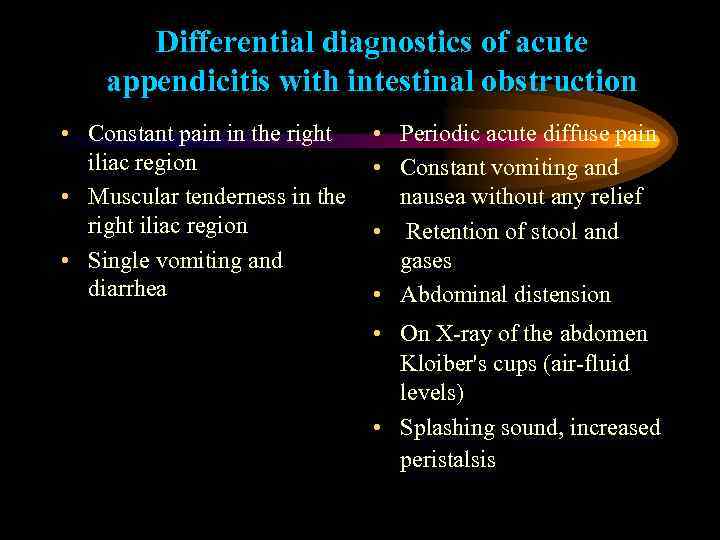 Differential diagnostics of acute appendicitis with intestinal obstruction

• Constant pain in the right iliac region
• Muscular tenderness in the right iliac region
• Single vomiting and diarrhea

• Periodic acute diffuse pain
• Constant vomiting and nausea without any relief
• Retention of stool and gases
• Abdominal distension
• On X-ray of the abdomen Kloiber's cups (air-fluid levels)
• Splashing sound, increased peristalsis